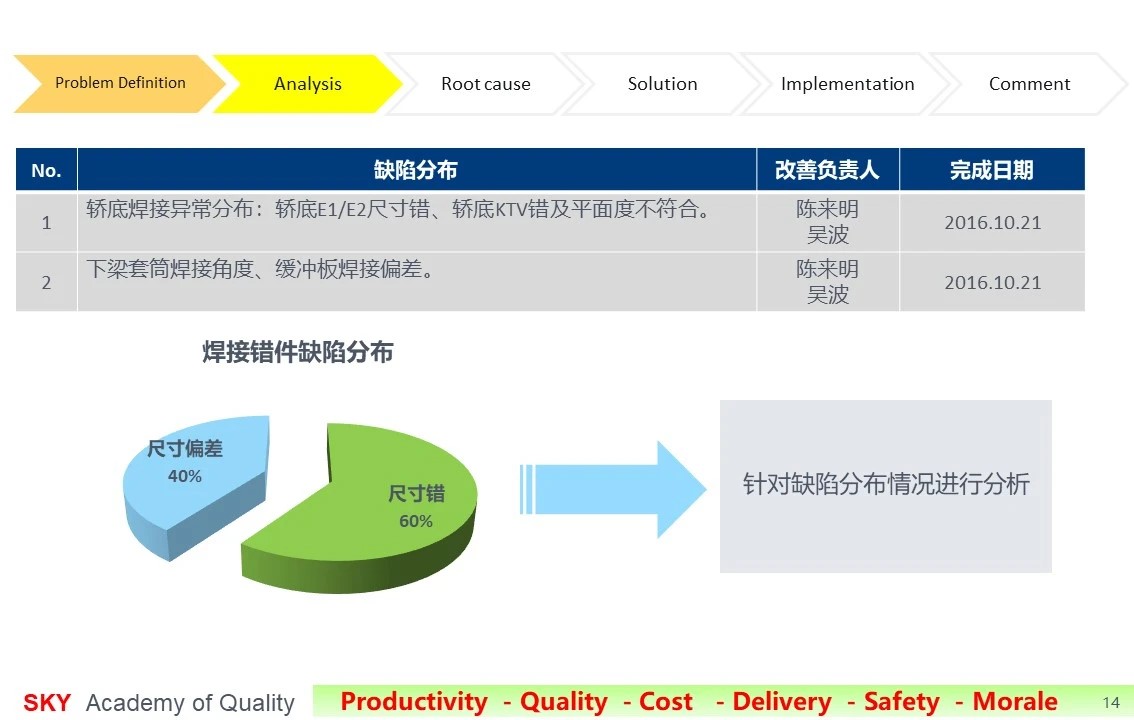 Problem Definition
Analysis
Root cause
Solution
Implementation
Comment

| No. | 缺陷分布 | 改善负责人 | 完成日期 |
|---|---|---|---|
| 1 | 轿底焊接异常分布：轿底E1/E2尺寸错、轿底KTV错及平面度不符合。 | 陈来明 吴波 | 2016.10.21 |
| 2 | 下梁套筒焊接角度、缓冲板焊接偏差。 | 陈来明 吴波 | 2016.10.21 |

焊接错件缺陷分布

尺寸偏差
40%

尺寸错
60%

针对缺陷分布情况进行分析

SKY Academy of Quality
Productivity - Quality - Cost - Delivery - Safety - Morale
14